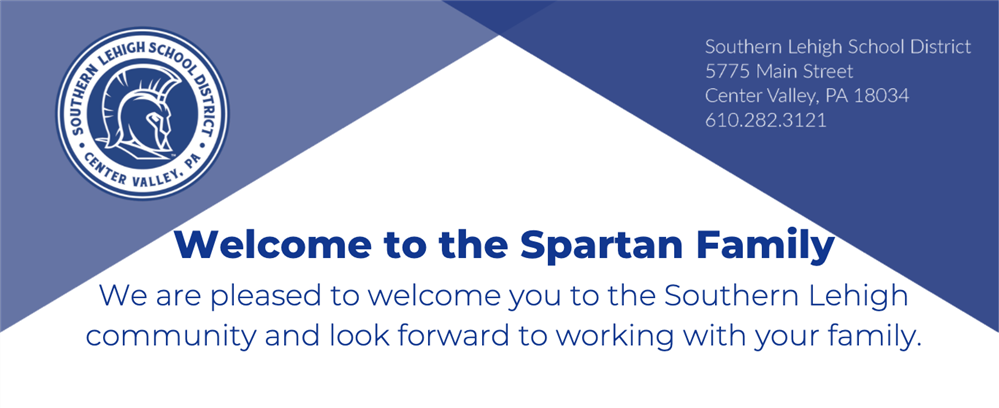 SOUTHERN LEHIGH SCHOOL DISTRICT
CENTER VALLEY, PA

Southern Lehigh School District
5775 Main Street
Center Valley, PA 18034
610.282.3121

Welcome to the Spartan Family

We are pleased to welcome you to the Southern Lehigh community and look forward to working with your family.